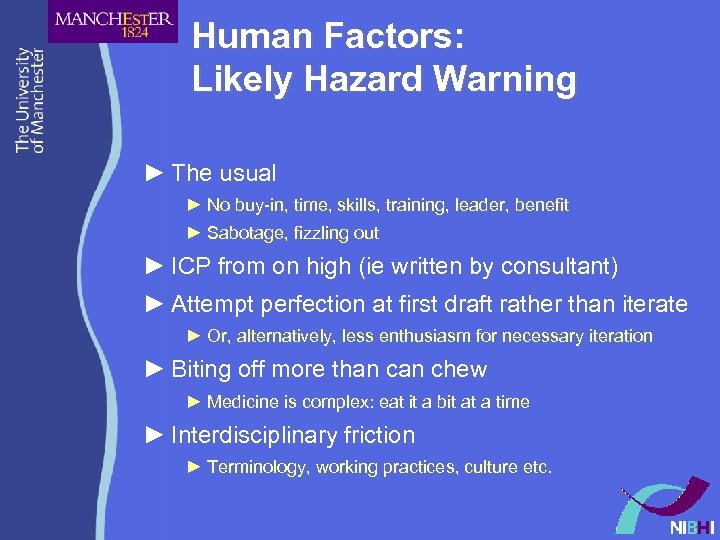 MANCHESTER
1824

The University of Manchester

Human Factors:
Likely Hazard Warning

► The usual

► No buy-in, time, skills, training, leader, benefit

► Sabotage, fizzling out

► ICP from on high (ie written by consultant)

► Attempt perfection at first draft rather than iterate

► Or, alternatively, less enthusiasm for necessary iteration

► Biting off more than can chew

► Medicine is complex: eat it a bit at a time

► Interdisciplinary friction

► Terminology, working practices, culture etc.

NIBHI